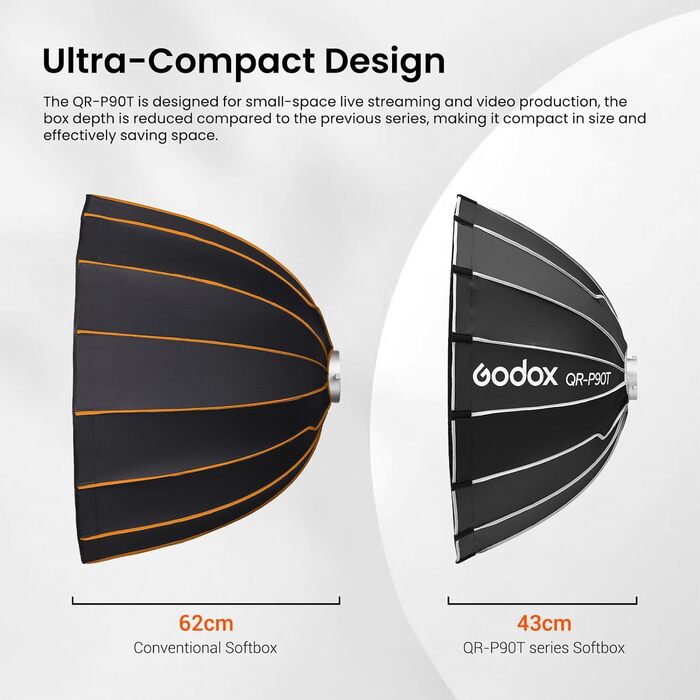 Ultra-Compact Design

The QR-P90T is designed for small-space live streaming and video production, the box depth is reduced compared to the previous series, making it compact in size and effectively saving space.

Godox QR-P90T

62cm
Conventional Softbox

43cm
QR-P90T series Softbox